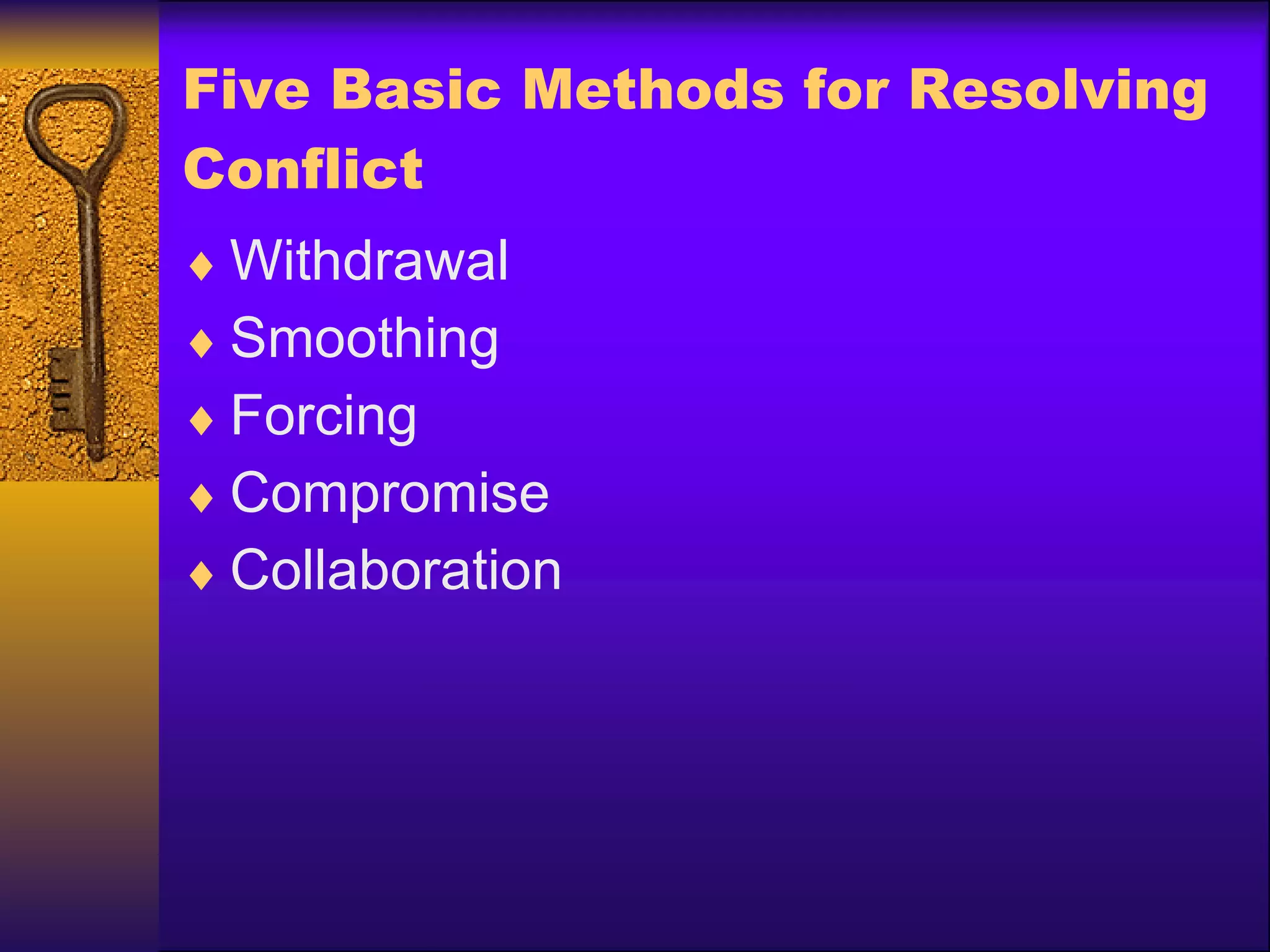 Five Basic Methods for Resolving Conflict

♦ Withdrawal
♦ Smoothing
♦ Forcing
♦ Compromise
♦ Collaboration